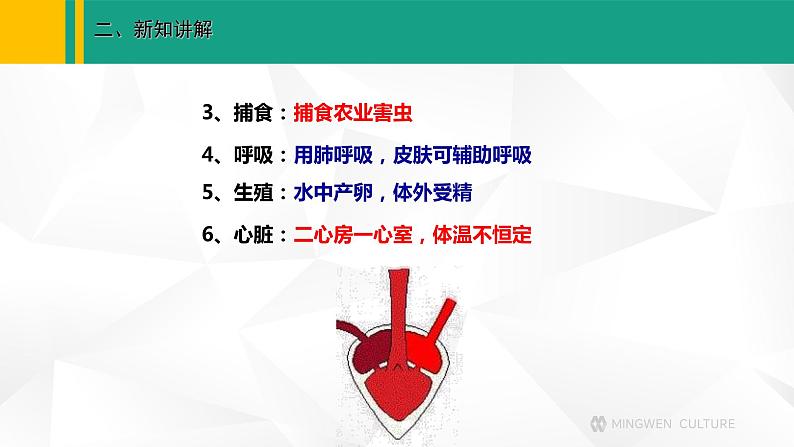 二、新知讲解

3、捕食：捕食农业害虫

4、呼吸：用肺呼吸，皮肤可辅助呼吸

5、生殖：水中产卵，体外受精

6、心脏：二心房一心室，体温不恒定

MINGWEN CULTURE